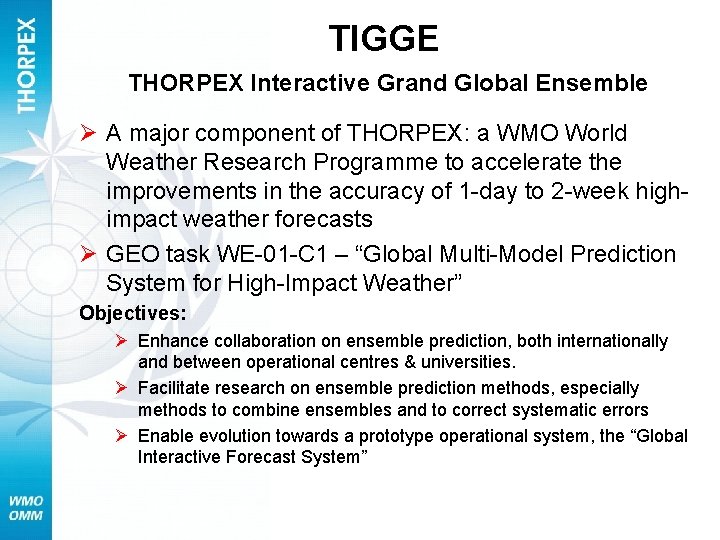 THORPEX

TIGGE

THORPEX Interactive Grand Global Ensemble

➢ A major component of THORPEX: a WMO World Weather Research Programme to accelerate the improvements in the accuracy of 1-day to 2-week high-impact weather forecasts

➢ GEO task WE-01-C1 – “Global Multi-Model Prediction System for High-Impact Weather”

Objectives:

➢ Enhance collaboration on ensemble prediction, both internationally and between operational centres & universities.

➢ Facilitate research on ensemble prediction methods, especially methods to combine ensembles and to correct systematic errors

➢ Enable evolution towards a prototype operational system, the “Global Interactive Forecast System”

WMO
OMM